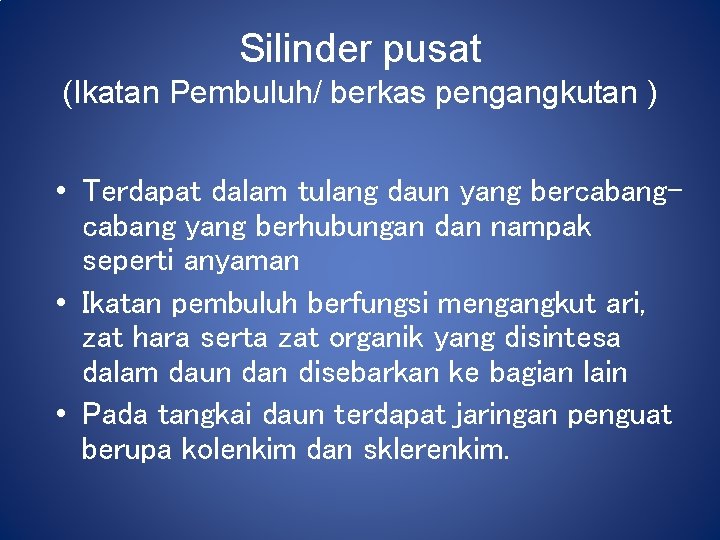 Silinder pusat
(Ikatan Pembuluh/ berkas pengangkutan )

• Terdapat dalam tulang daun yang bercabang-cabang yang berhubungan dan nampak seperti anyaman
• Ikatan pembuluh berfungsi mengangkut ari, zat hara serta zat organik yang disintesa dalam daun dan disebarkan ke bagian lain
• Pada tangkai daun terdapat jaringan penguat berupa kolenkim dan sklerenkim.